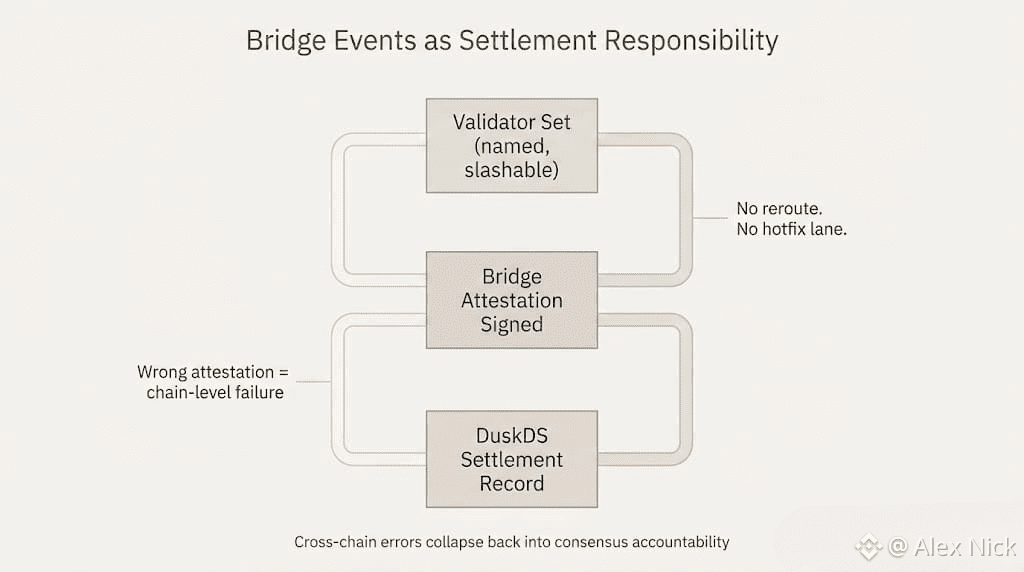 Bridge Events as Settlement Responsibility

Validator Set (named, slashable)

No reroute.
No hotfix lane.

Bridge Attestation Signed

Wrong attestation = chain-level failure

DuskDS Settlement Record

Cross-chain errors collapse back into consensus accountability

@ Alex Nick